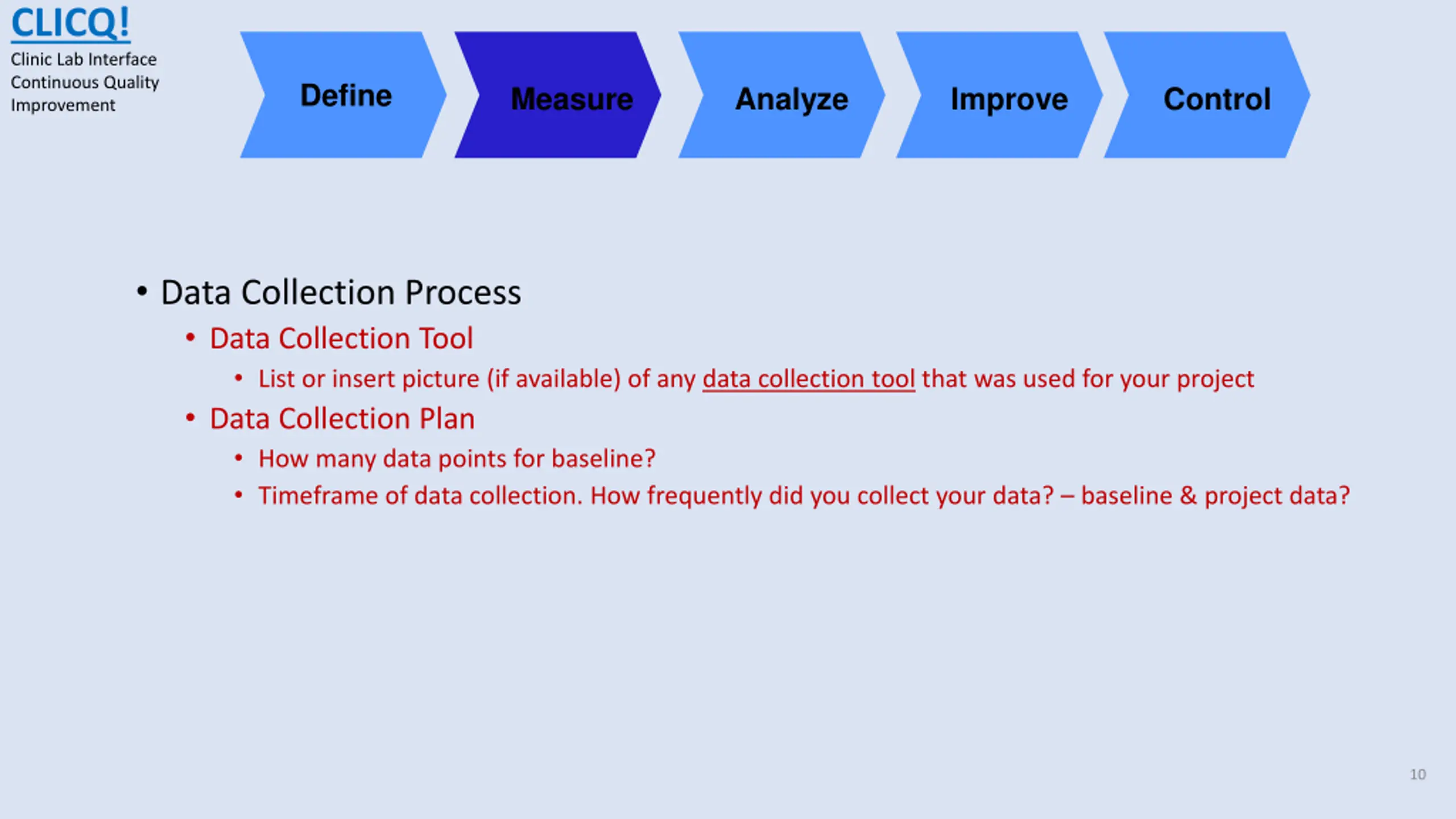 CLICQ!
Clinic Lab Interface Continuous Quality Improvement

Define
Measure
Analyze
Improve
Control

• Data Collection Process
• Data Collection Tool
• List or insert picture (if available) of any data collection tool that was used for your project
• Data Collection Plan
• How many data points for baseline?
• Timeframe of data collection. How frequently did you collect your data? – baseline & project data?

10